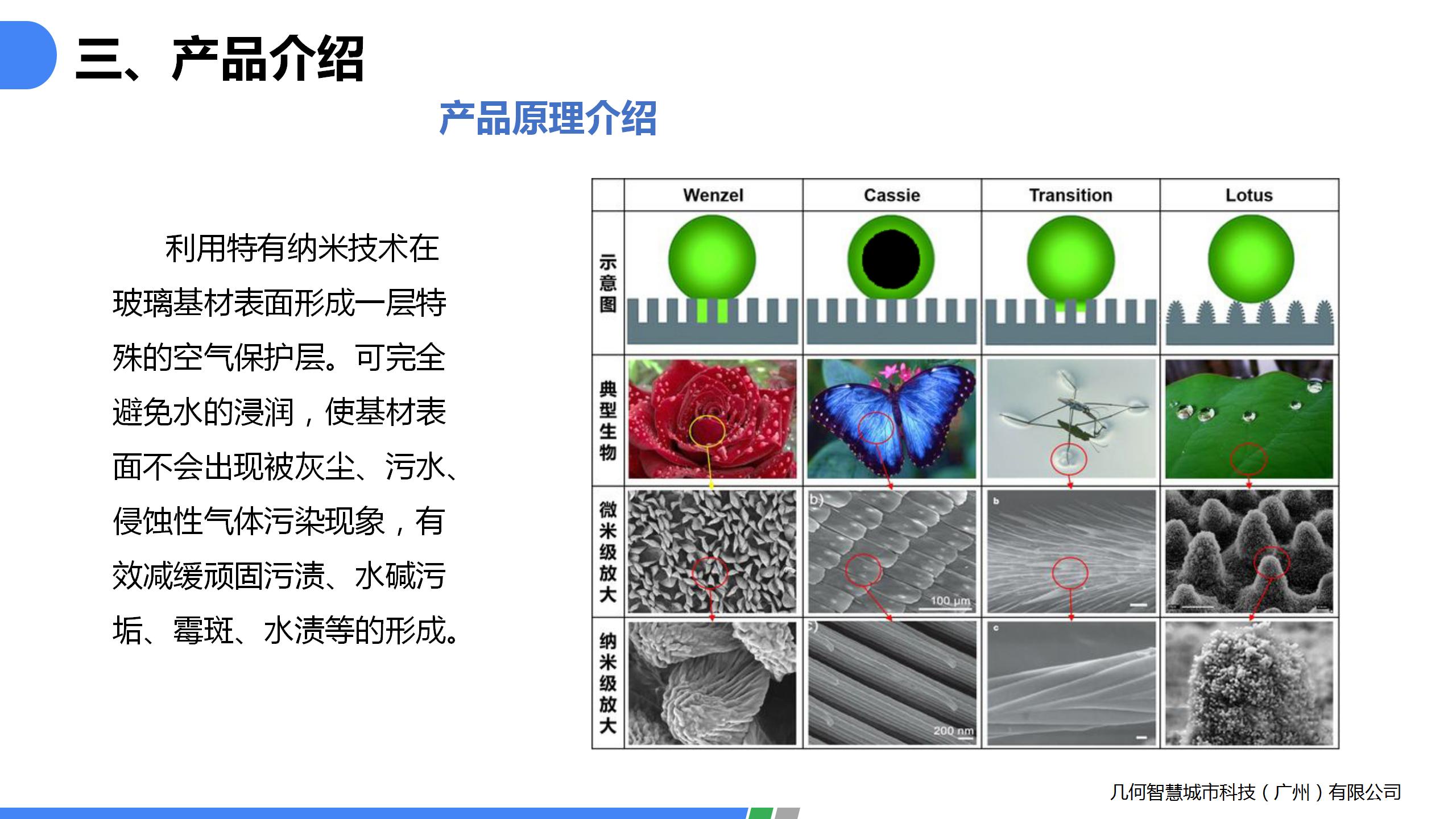 三、产品介绍

产品原理介绍

利用特有纳米技术在玻璃基材表面形成一层特殊的空气保护层。可完全避免水的浸润，使基材表面不会出现被灰尘、污水、侵蚀性气体污染现象，有效减缓顽固污渍、水碱污垢、霉斑、水渍等的形成。

| | Wenzel | Cassie | Transition | Lotus |
|---|---|---|---|---|
| 示意图 | | | | |
| 典型生物 | | | | |
| 微米级放大 | | b) 100 μm | b | |
| 纳米级放大 | | c) 200 nm | c | |

几何智慧城市科技（广州）有限公司